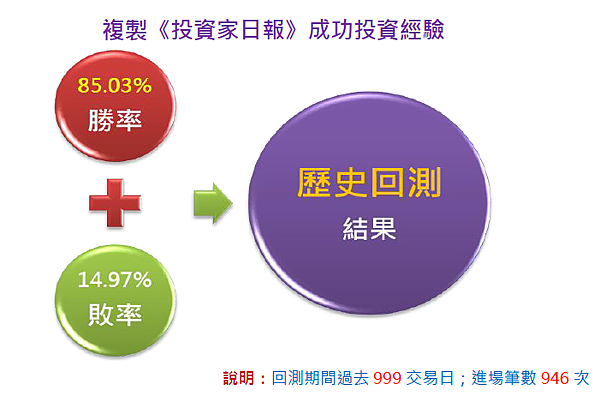 複製《投資家日報》成功投資經驗

85.03%
勝率

14.97%
敗率

歷史回測
結果

說明：回測期間過去 999 交易日；進場筆數 946 次